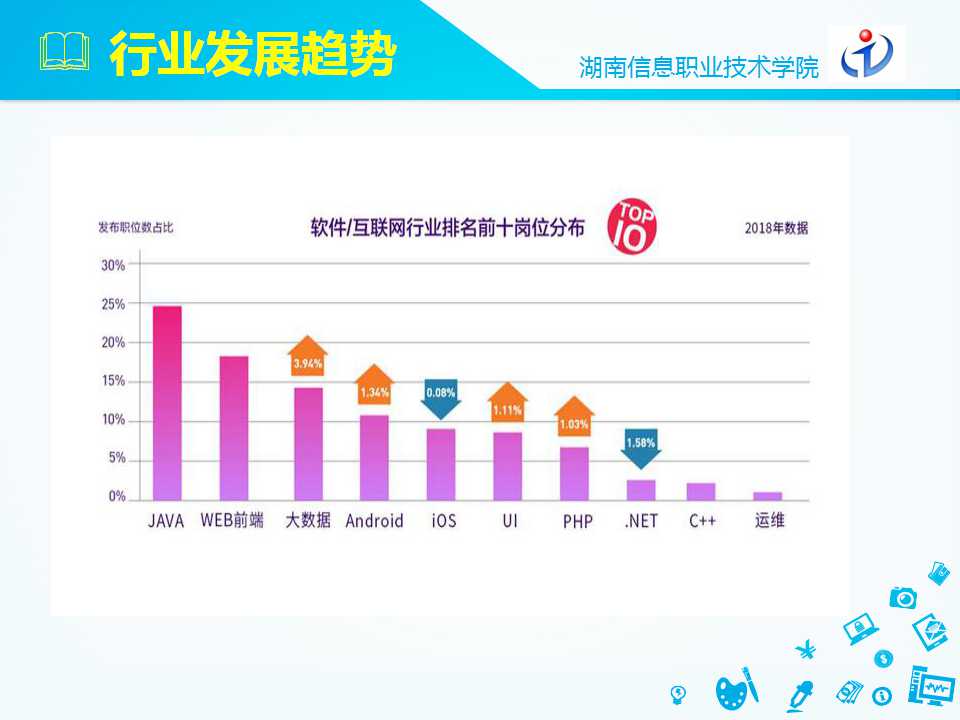 行业发展趋势

湖南信息职业技术学院

发布职位数占比

软件/互联网行业排名前十岗位分布

TOP 10

2018年数据

30%
25%
20%
15%
10%
5%
0%

3.94%
1.34%
0.08%
1.11%
1.03%
1.58%

JAVA WEB前端 大数据 Android iOS UI PHP .NET C++ 运维